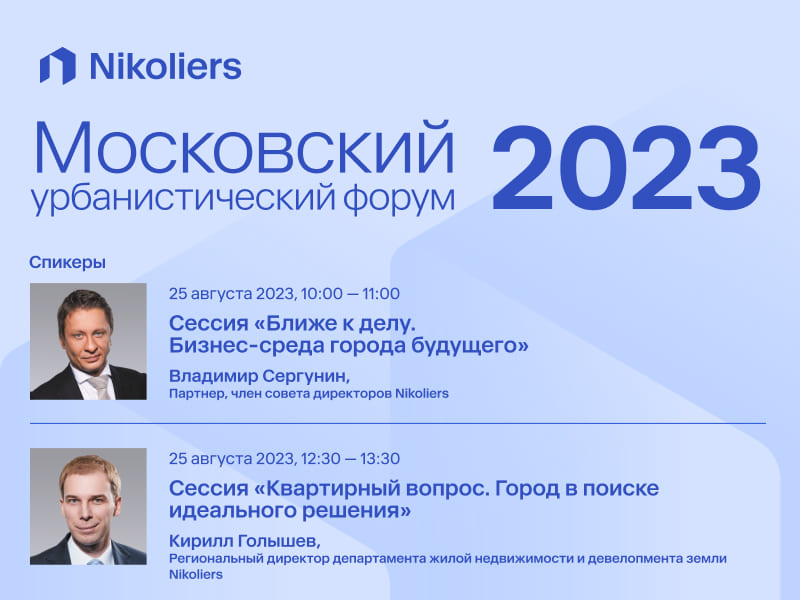 Nikoliers

Московский урбанистический форум 2023

Спикеры

25 августа 2023, 10:00 — 11:00

Сессия «Ближе к делу. Бизнес-среда города будущего»

Владимир Сергунин,
Партнер, член совета директоров Nikoliers

25 августа 2023, 12:30 — 13:30

Сессия «Квартирный вопрос. Город в поиске идеального решения»

Кирилл Голышев,
Региональный директор департамента жилой недвижимости и девелопмента земли Nikoliers